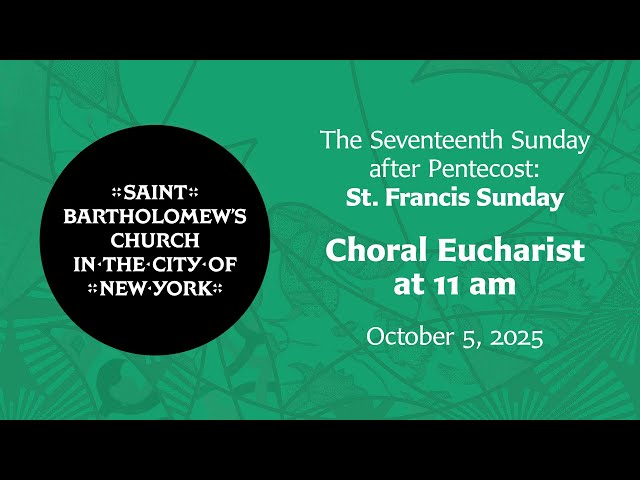 SAINT BARTHOLOMEW'S CHURCH IN·THE·CITY·OF NEW·YORK

The Seventeenth Sunday after Pentecost:
St. Francis Sunday

Choral Eucharist at 11 am

October 5, 2025